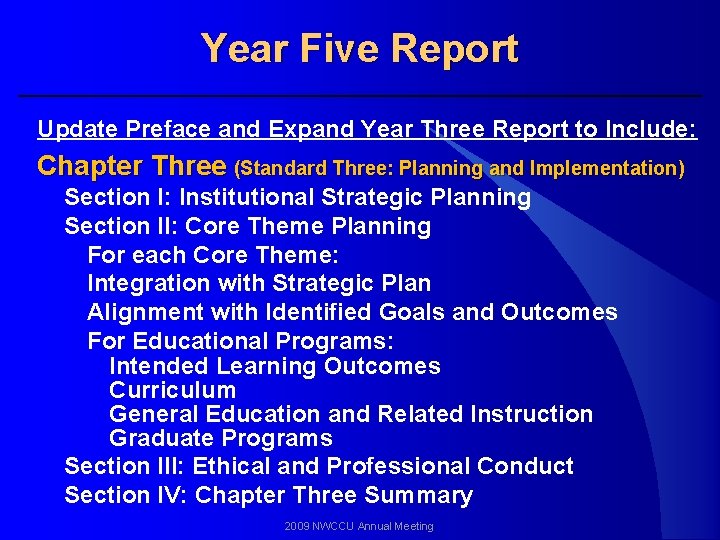 Year Five Report

Update Preface and Expand Year Three Report to Include:

Chapter Three (Standard Three: Planning and Implementation)

Section I: Institutional Strategic Planning

Section II: Core Theme Planning

For each Core Theme:

Integration with Strategic Plan

Alignment with Identified Goals and Outcomes

For Educational Programs:

Intended Learning Outcomes

Curriculum

General Education and Related Instruction

Graduate Programs

Section III: Ethical and Professional Conduct

Section IV: Chapter Three Summary

2009 NWCCU Annual Meeting